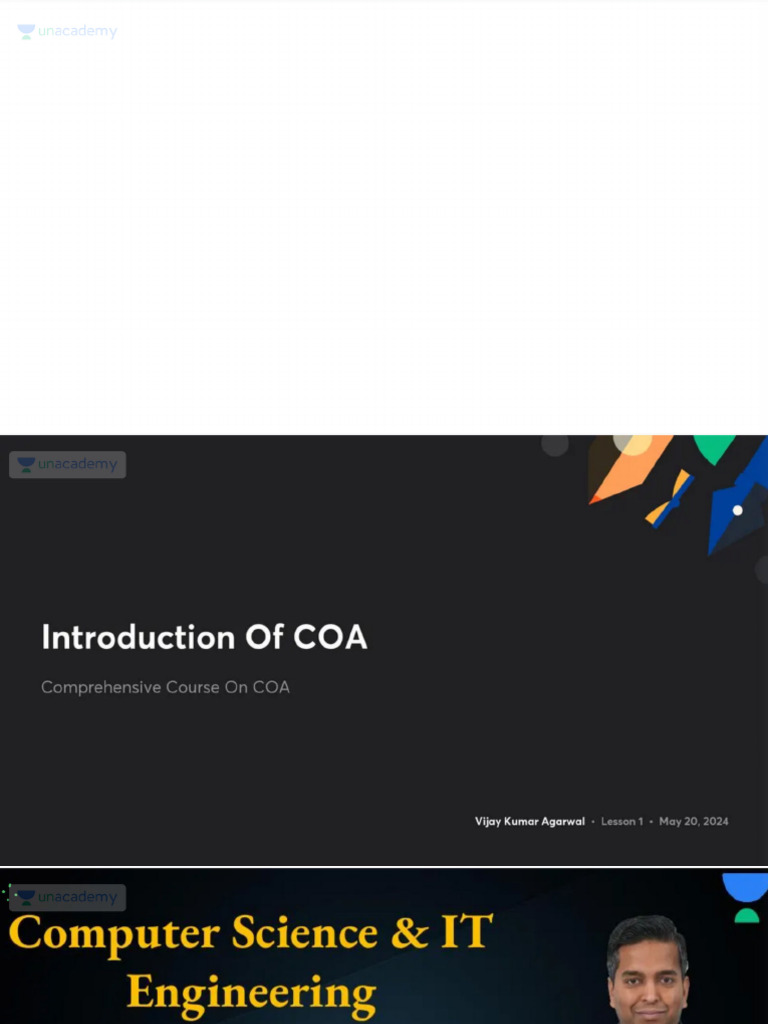 unacademy

unacademy

Introduction Of COA

Comprehensive Course On COA

Vijay Kumar Agarwal • Lesson 1 • May 20, 2024

unacademy

Computer Science & IT Engineering